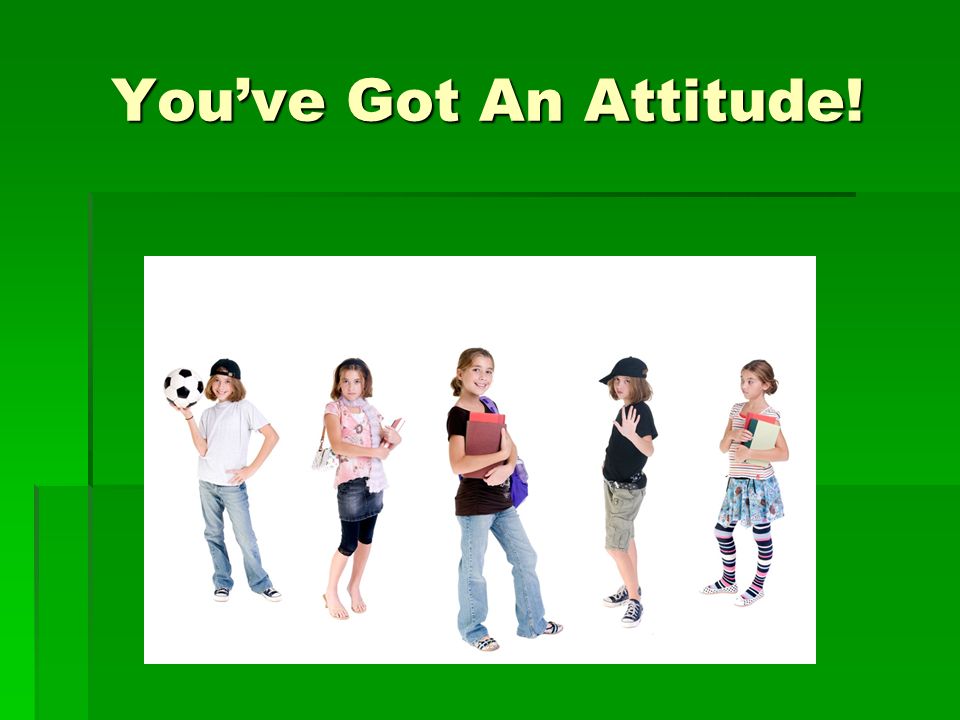 You’ve Got An Attitude!